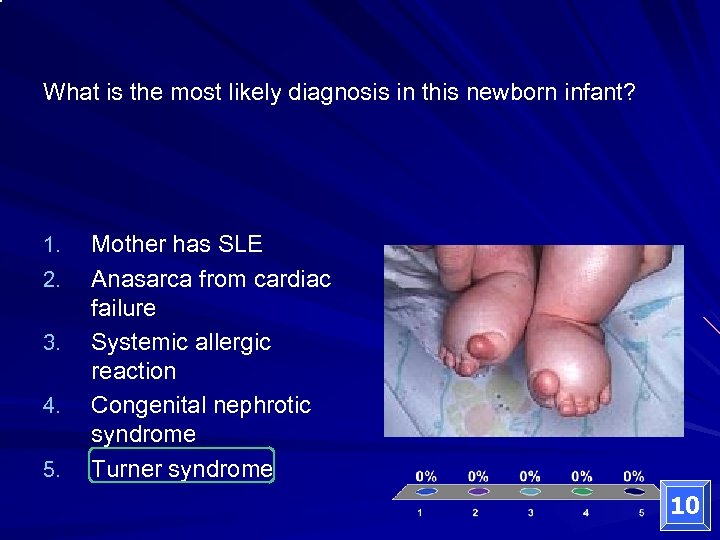 What is the most likely diagnosis in this newborn infant?

1. Mother has SLE
2. Anasarca from cardiac failure
3. Systemic allergic reaction
4. Congenital nephrotic syndrome
5. Turner syndrome

0% 0% 0% 0% 0%

1 2 3 4 5

10